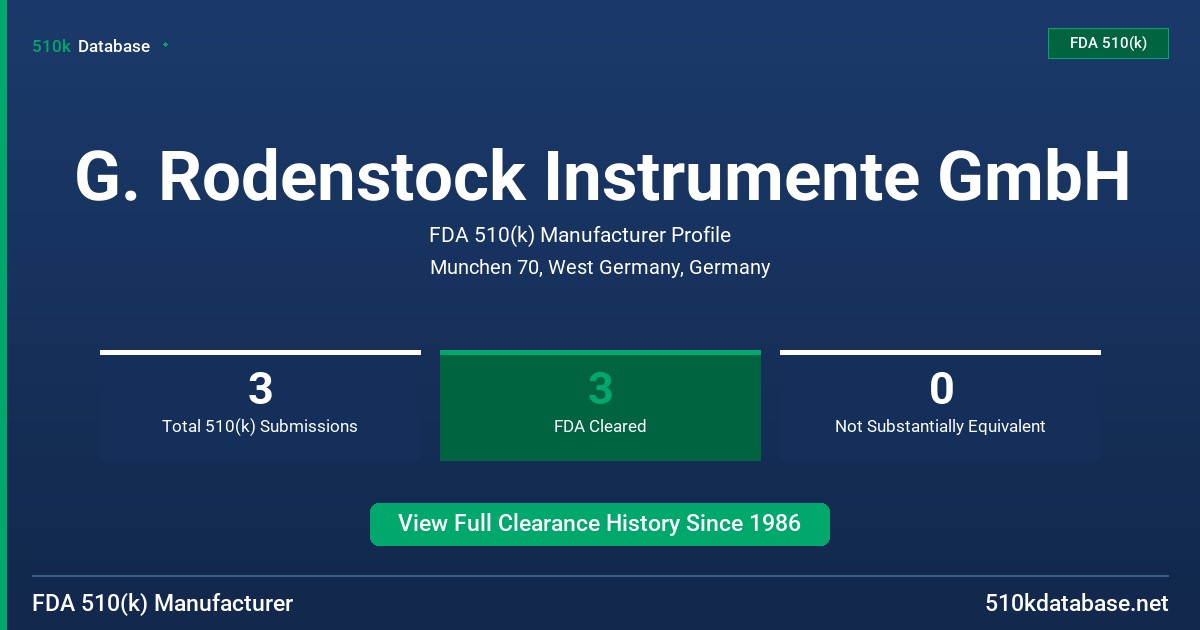 510k Database

FDA 510(k)

G. Rodenstock Instrumente GmbH

FDA 510(k) Manufacturer Profile

Munchen 70, West Germany, Germany

3
Total 510(k) Submissions

3
FDA Cleared

0
Not Substantially Equivalent

View Full Clearance History Since 1986

FDA 510(k) Manufacturer

510kdatabase.net